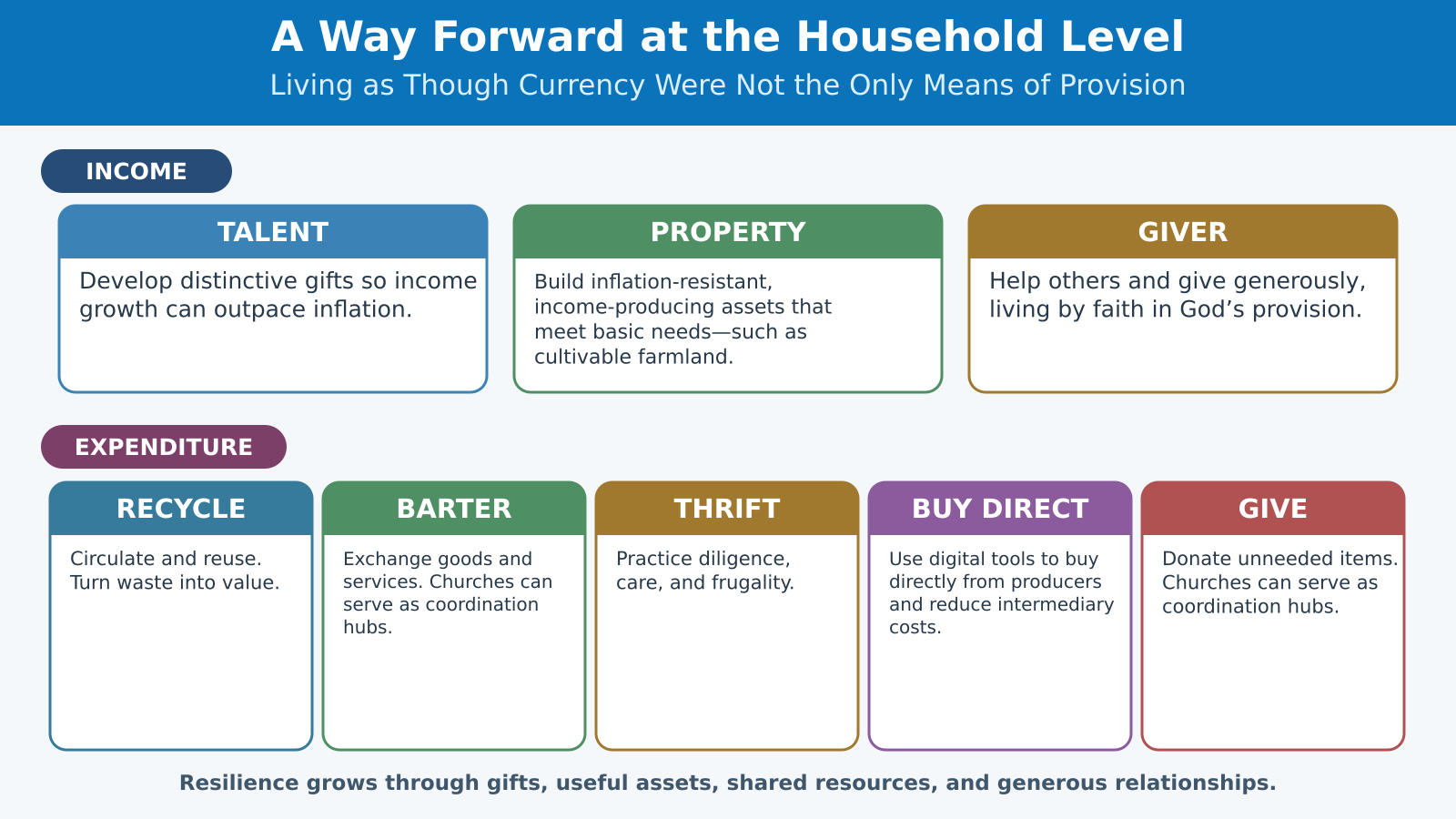 A Way Forward at the Household Level

Living as Though Currency Were Not the Only Means of Provision

INCOME

TALENT

Develop distinctive gifts so income growth can outpace inflation.

PROPERTY

Build inflation-resistant, income-producing assets that meet basic needs—such as cultivable farmland.

GIVER

Help others and give generously, living by faith in God’s provision.

EXPENDITURE

RECYCLE

Circulate and reuse. Turn waste into value.

BARTER

Exchange goods and services. Churches can serve as coordination hubs.

THRIFT

Practice diligence, care, and frugality.

BUY DIRECT

Use digital tools to buy directly from producers and reduce intermediary costs.

GIVE

Donate unneeded items. Churches can serve as coordination hubs.

Resilience grows through gifts, useful assets, shared resources, and generous relationships.